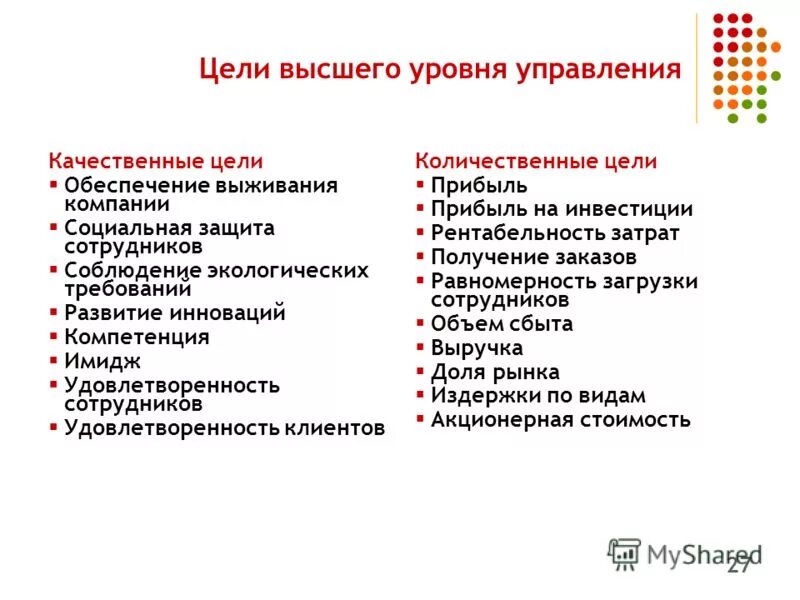 Цели высшего уровня управления

Качественные цели
▪ Обеспечение выживания компании
▪ Социальная защита сотрудников
▪ Соблюдение экологических требований
▪ Развитие инноваций
▪ Компетенция
▪ Имидж
▪ Удовлетворенность сотрудников
▪ Удовлетворенность клиентов

Количественные цели
▪ Прибыль
▪ Прибыль на инвестиции
▪ Рентабельность затрат
▪ Получение заказов
▪ Равномерность загрузки сотрудников
▪ Объем сбыта
▪ Выручка
▪ Доля рынка
▪ Издержки по видам
▪ Акционерная стоимость

MyShared
27